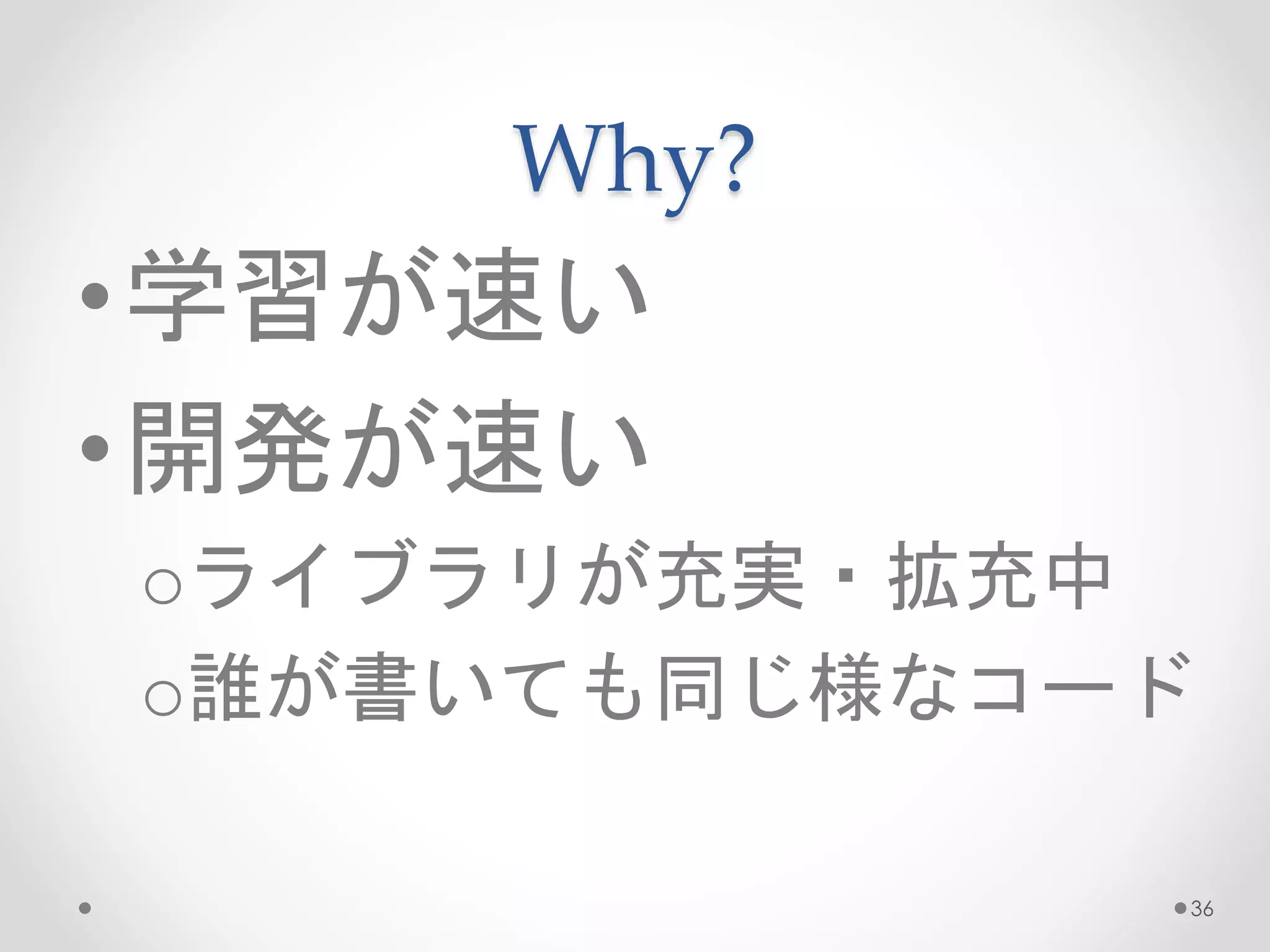 Why?

• 学習が速い
• 開発が速い
○ ライブラリが充実・拡充中
○ 誰が書いても同じ様なコード

36